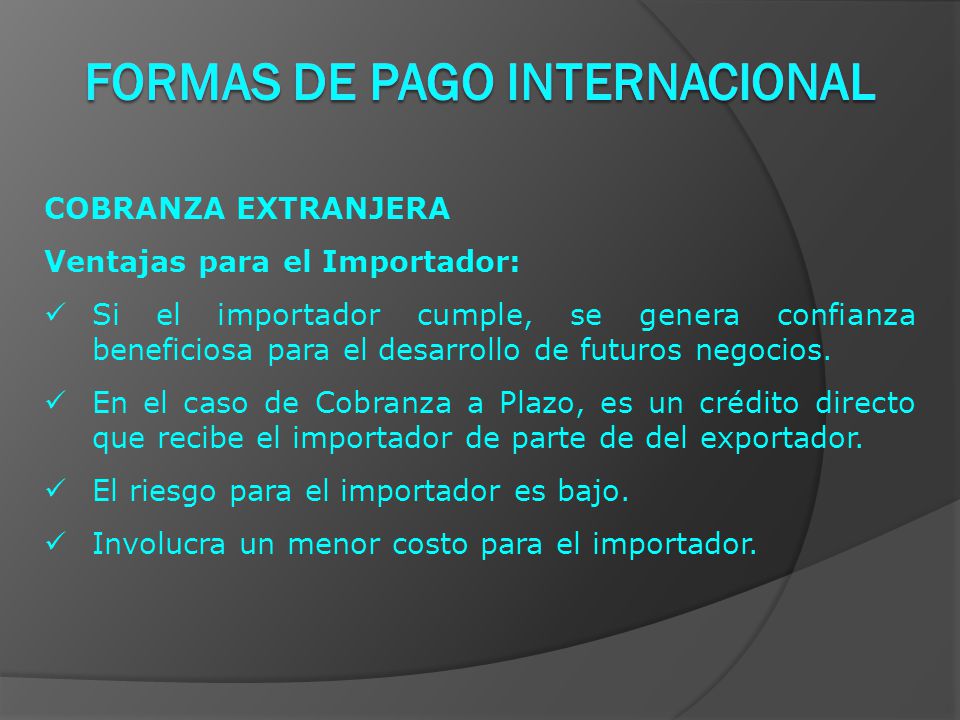 FORMAS DE PAGO INTERNACIONAL

COBRANZA EXTRANJERA

Ventajas para el Importador:

✓ Si el importador cumple, se genera confianza beneficiosa para el desarrollo de futuros negocios.

✓ En el caso de Cobranza a Plazo, es un crédito directo que recibe el importador de parte de del exportador.

✓ El riesgo para el importador es bajo.

✓ Involucra un menor costo para el importador.